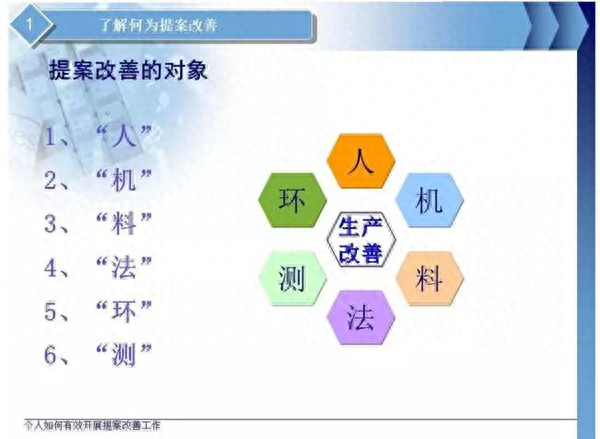 1 了解何为提案改善

提案改善的对象

1、“人”
2、“机”
3、“料”
4、“法”
5、“环”
6、“测”

人
机
料
法
测
环
生产改善

个人如何有效开展提案改善工作